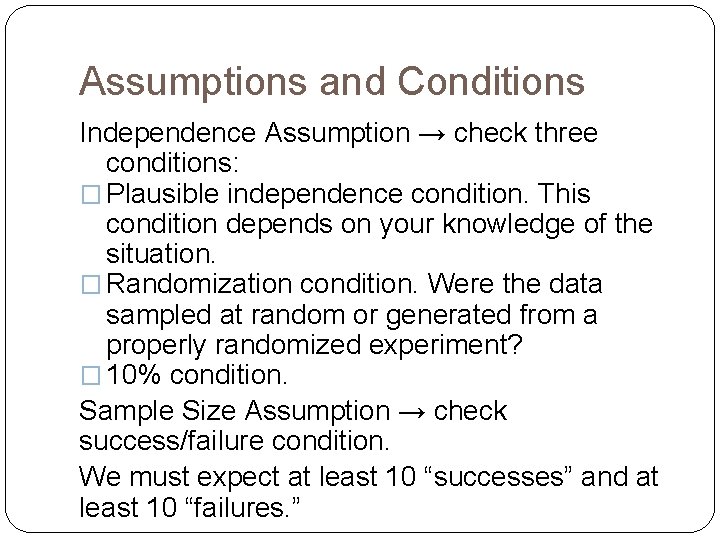 Assumptions and Conditions

Independence Assumption → check three conditions:

□ Plausible independence condition. This condition depends on your knowledge of the situation.

□ Randomization condition. Were the data sampled at random or generated from a properly randomized experiment?

□ 10% condition.

Sample Size Assumption → check success/failure condition.

We must expect at least 10 “successes” and at least 10 “failures.”